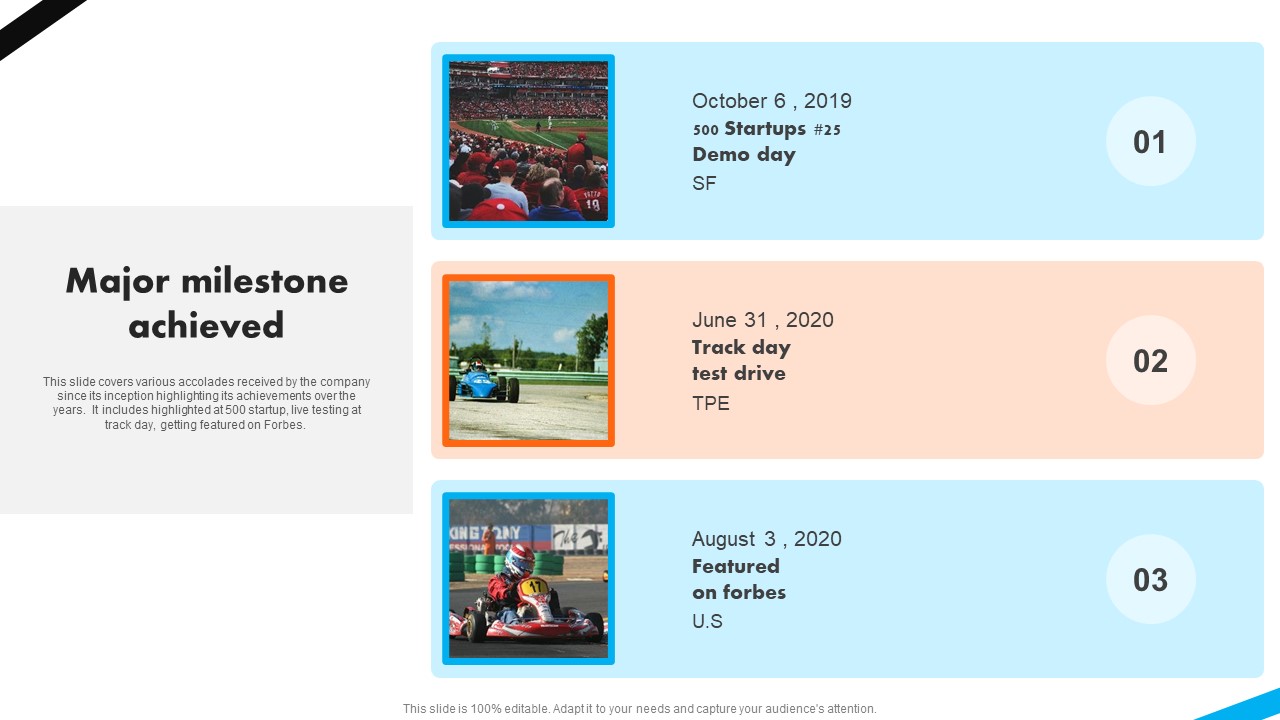 Major milestone achieved

This slide covers various accolades received by the company since its inception highlighting its achievements over the years. It includes highlighted at 500 startup, live testing at track day, getting featured on Forbes.

October 6 , 2019
500 Startups #25
Demo day
SF

01

June 31 , 2020
Track day
test drive
TPE

02

August 3 , 2020
Featured
on forbes
U.S

03

This slide is 100% editable. Adapt it to your needs and capture your audience's attention.